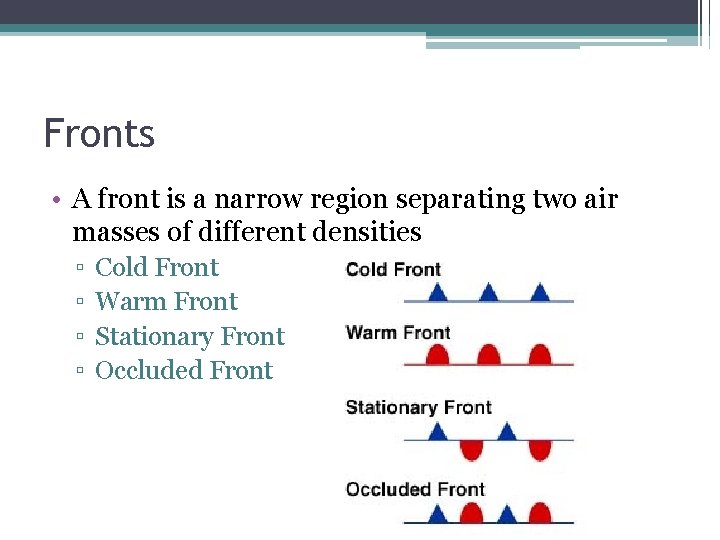 Fronts

• A front is a narrow region separating two air masses of different densities
▫ Cold Front
▫ Warm Front
▫ Stationary Front
▫ Occluded Front

Cold Front

Warm Front

Stationary Front

Occluded Front